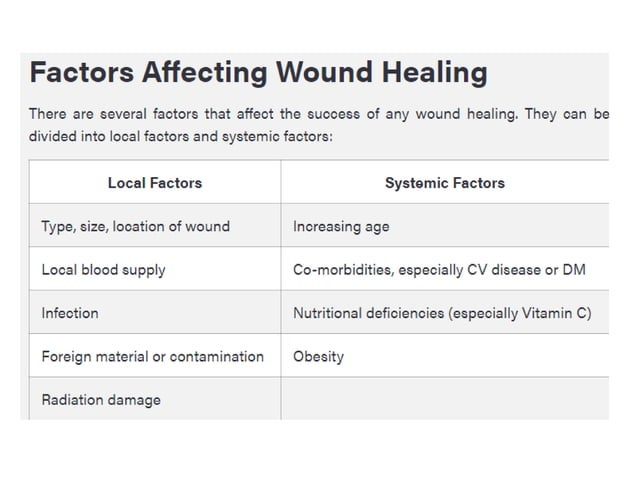 Factors Affecting Wound Healing

There are several factors that affect the success of any wound healing. They can be divided into local factors and systemic factors:

| Local Factors | Systemic Factors |
|---|---|
| Type, size, location of wound | Increasing age |
| Local blood supply | Co-morbidities, especially CV disease or DM |
| Infection | Nutritional deficiencies (especially Vitamin C) |
| Foreign material or contamination | Obesity |
| Radiation damage | |